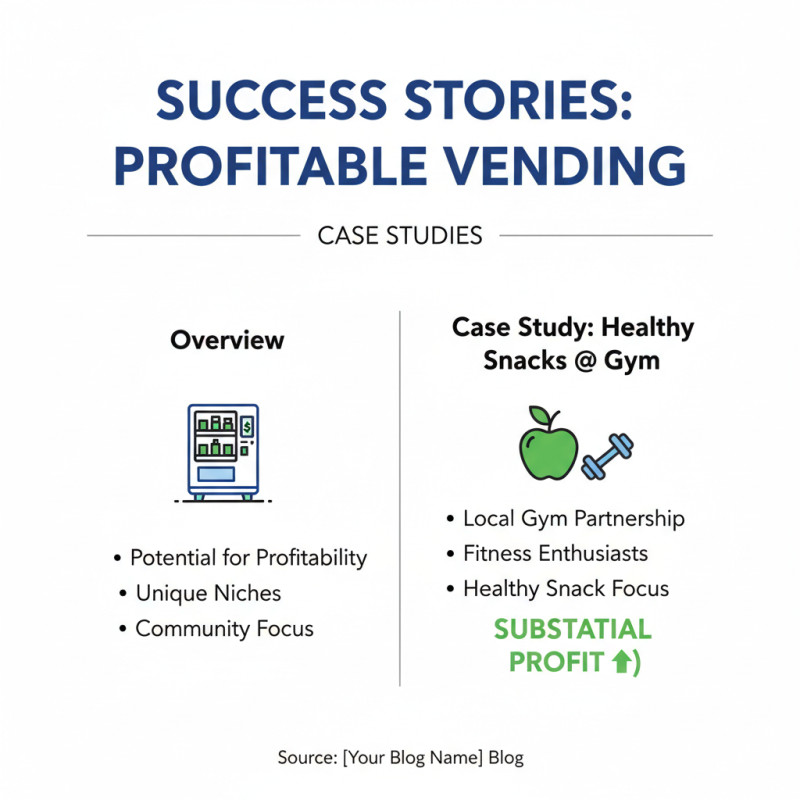 SUCCESS STORIES: PROFITABLE VENDING

CASE STUDIES

Overview

$

• Potential for Profitability
• Unique Niches
• Community Focus

Case Study: Healthy Snacks @ Gym

• Local Gym Partnership
• Fitness Enthusiasts
• Healthy Snack Focus

SUBSTATIAL PROFIT ⬆)

Source: [Your Blog Name] Blog